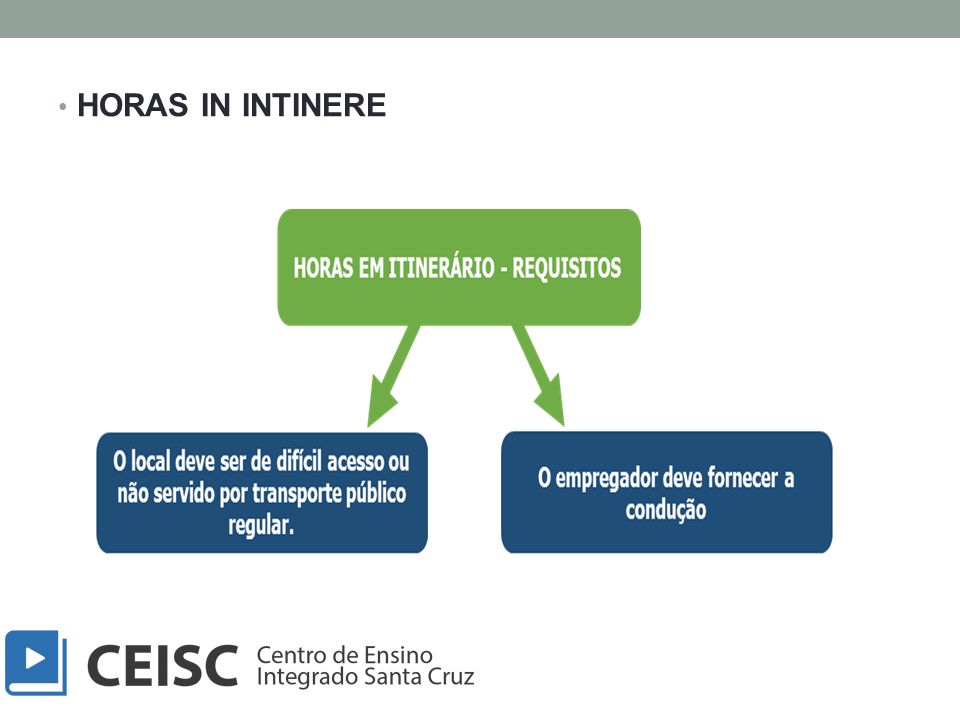 • HORAS IN INTINERE

HORAS EM ITINERÁRIO - REQUISITOS

O local deve ser de difícil acesso ou não servido por transporte público regular.

O empregador deve fornecer a condução

CEISC Centro de Ensino Integrado Santa Cruz